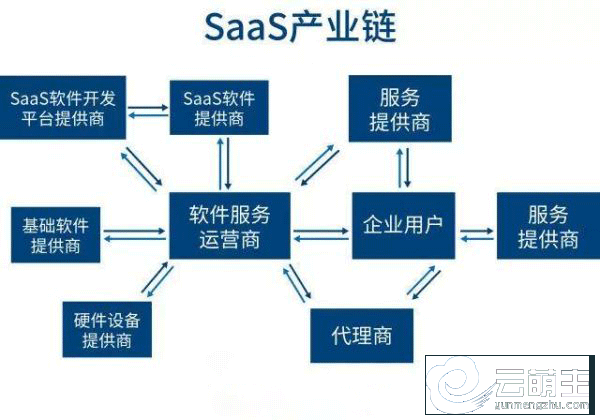 SaaS产业链

SaaS软件开发平台提供商

SaaS软件提供商

服务提供商

基础软件提供商

软件服务运营商

企业用户

服务提供商

硬件设备提供商

代理商

云萌主
yunmengzhu.com